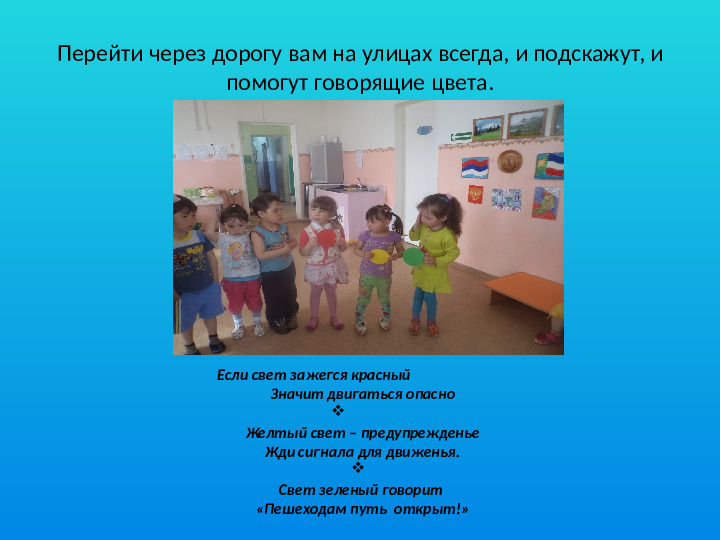 Перейти через дорогу вам на улицах всегда, и подскажут, и помогут говорящие цвета.

Если свет зажегся красный
Значит двигаться опасно
❖
Желтый свет – предупрежденье
Жди сигнала для движенья.
❖
Свет зеленый говорит
«Пешеходам путь открыт!»